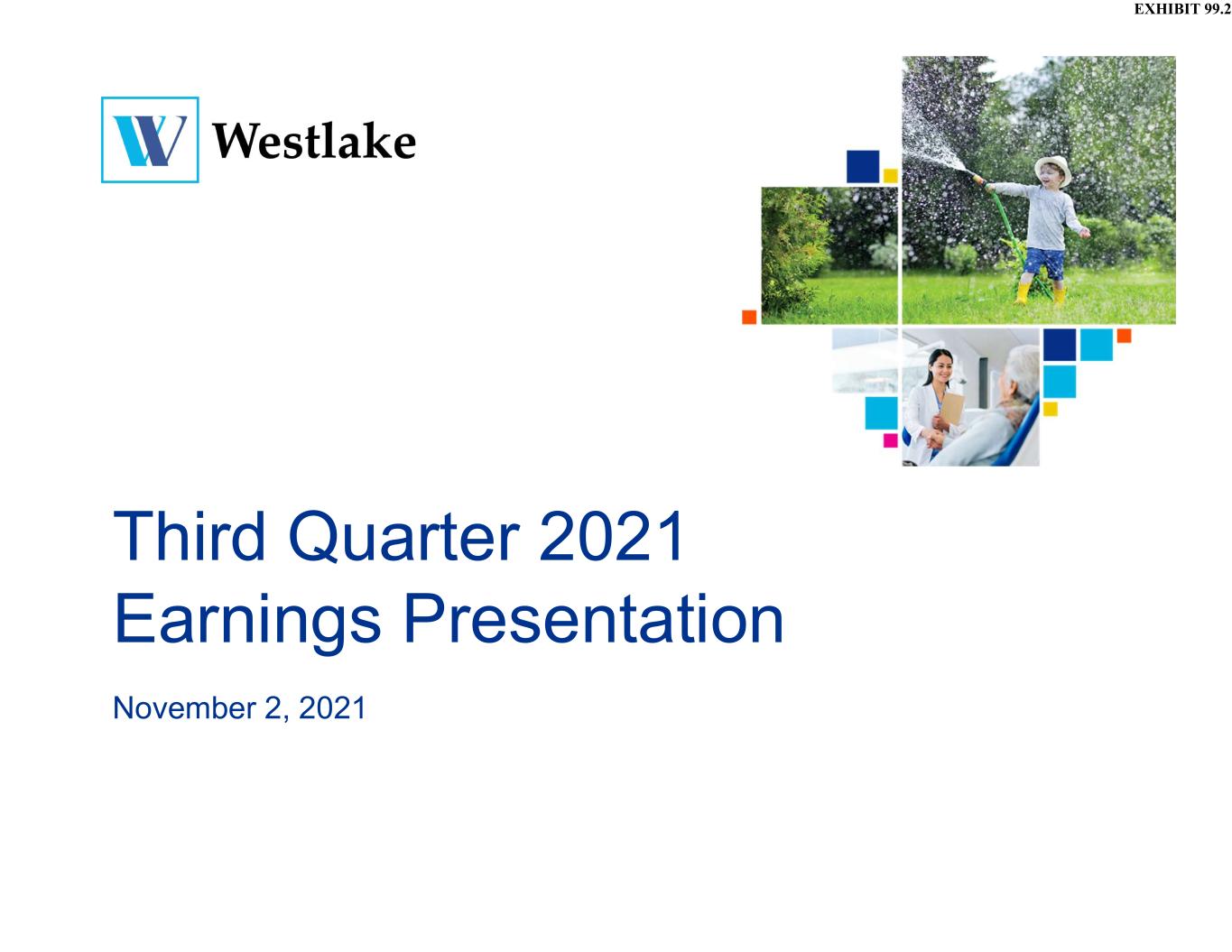 EXHIBIT 99.2

Westlake

Third Quarter 2021
Earnings Presentation

November 2, 2021